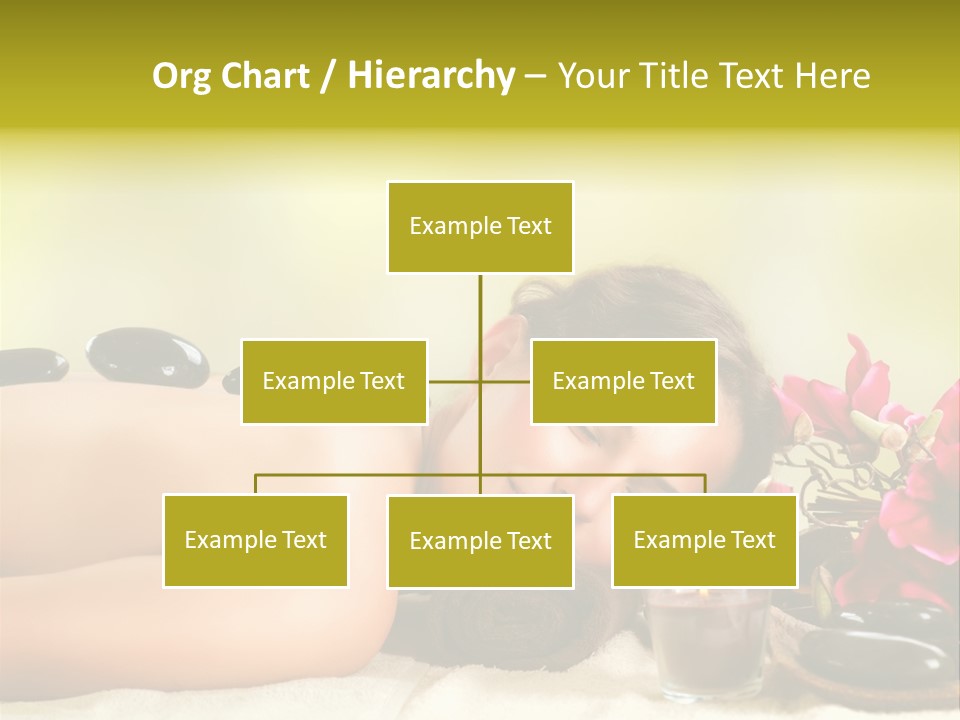 Org Chart / Hierarchy – Your Title Text Here

Example Text

Example Text

Example Text

Example Text

Example Text

Example Text